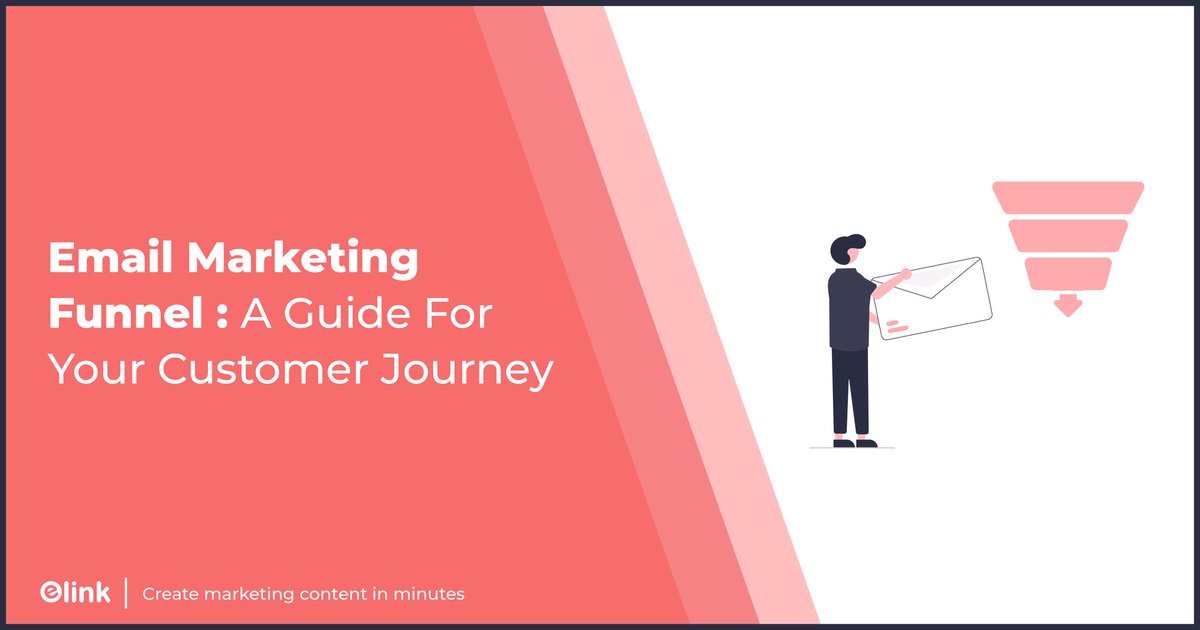 Email Marketing Funnel : A Guide For Your Customer Journey

elink | Create marketing content in minutes